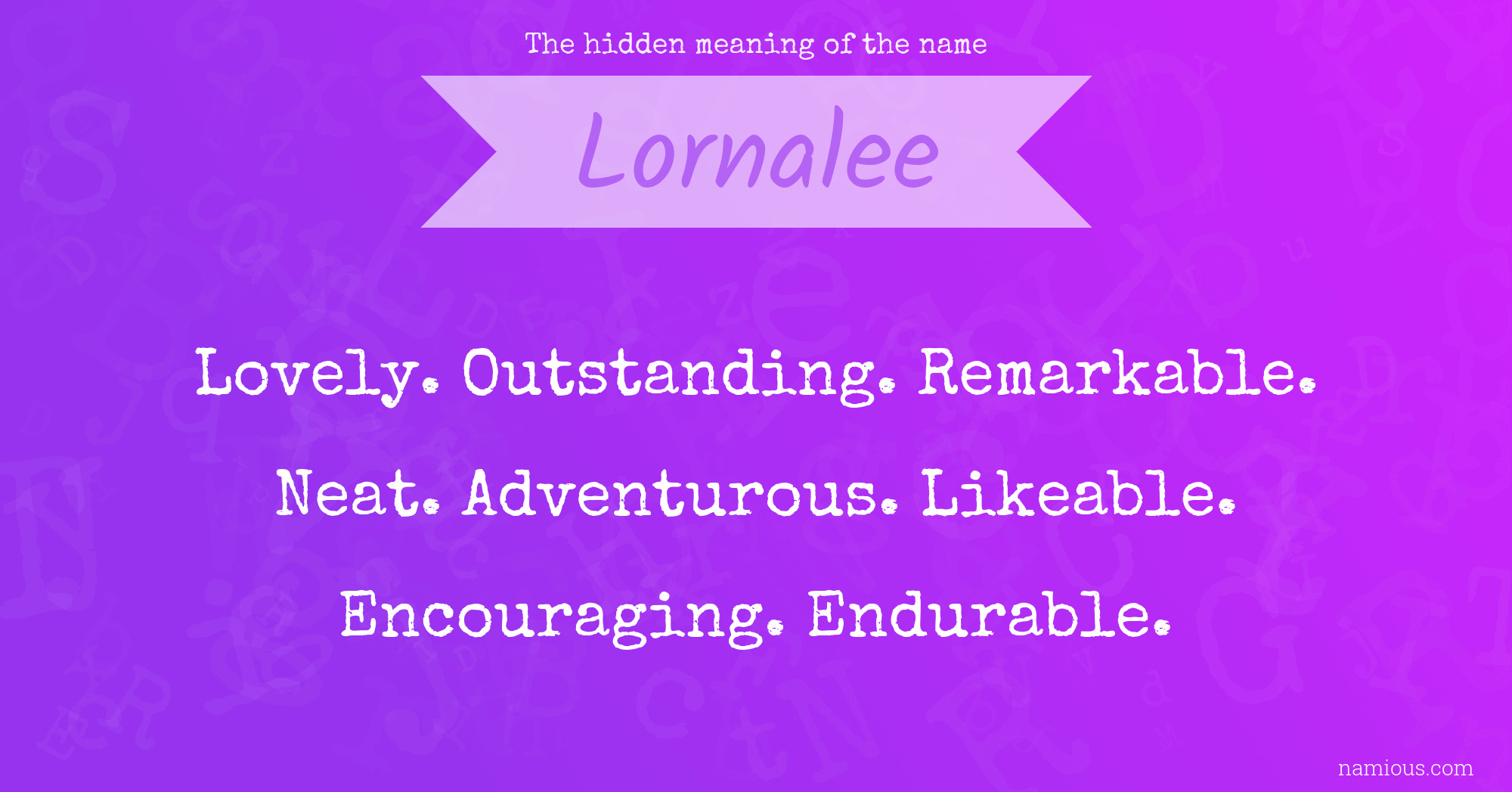 The hidden meaning of the name

Lornalee

Lovely. Outstanding. Remarkable. Neat. Adventurous. Likeable. Encouraging. Endurable.

namious.com